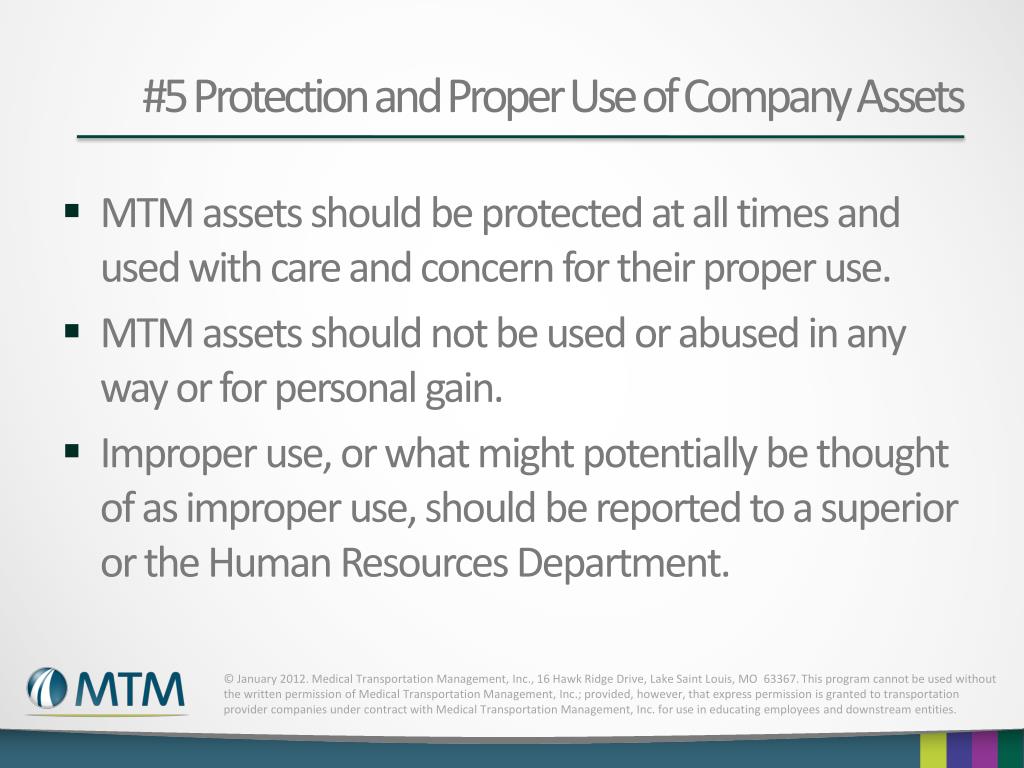 #5 Protection and Proper Use of Company Assets

▪ MTM assets should be protected at all times and used with care and concern for their proper use.

▪ MTM assets should not be used or abused in any way or for personal gain.

▪ Improper use, or what might potentially be thought of as improper use, should be reported to a superior or the Human Resources Department.

MTM

© January 2012. Medical Transportation Management, Inc., 16 Hawk Ridge Drive, Lake Saint Louis, MO 63367. This program cannot be used without the written permission of Medical Transportation Management, Inc.; provided, however, that express permission is granted to transportation provider companies under contract with Medical Transportation Management, Inc. for use in educating employees and downstream entities.